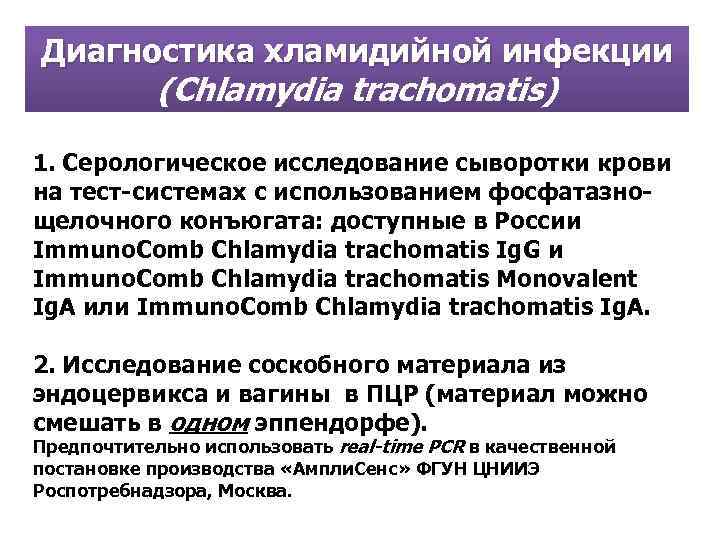 Диагностика хламидийной инфекции (Chlamydia trachomatis)

1. Серологическое исследование сыворотки крови на тест-системах с использованием фосфатазно-щелочного конъюгата: доступные в России ImmunoComb Chlamydia trachomatis IgG и ImmunoComb Chlamydia trachomatis Monovalent IgA или ImmunoComb Chlamydia trachomatis IgA.

2. Исследование соскобного материала из эндоцервикса и вагины в ПЦР (материал можно смешать в одном эппендорфе).
Предпочтительно использовать real-time PCR в качественной постановке производства «АмплиСенс» ФГУН ЦНИИЭ Роспотребнадзора, Москва.